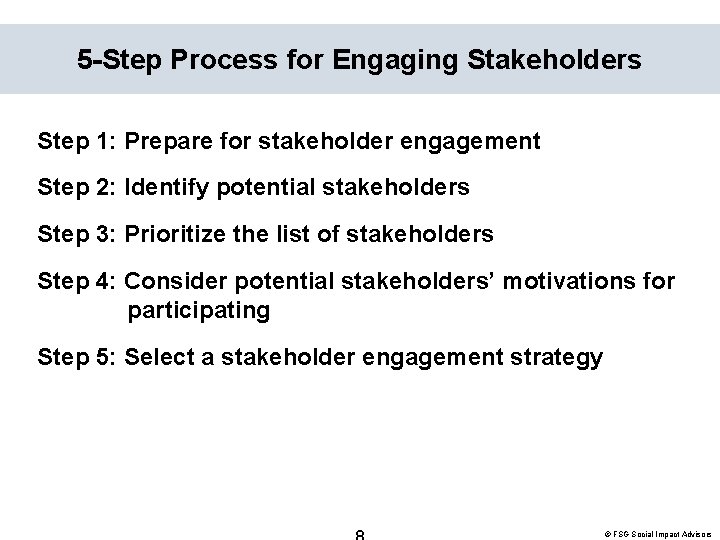 5-Step Process for Engaging Stakeholders

Step 1: Prepare for stakeholder engagement

Step 2: Identify potential stakeholders

Step 3: Prioritize the list of stakeholders

Step 4: Consider potential stakeholders' motivations for participating

Step 5: Select a stakeholder engagement strategy

8

© FSG Social Impact Advisors